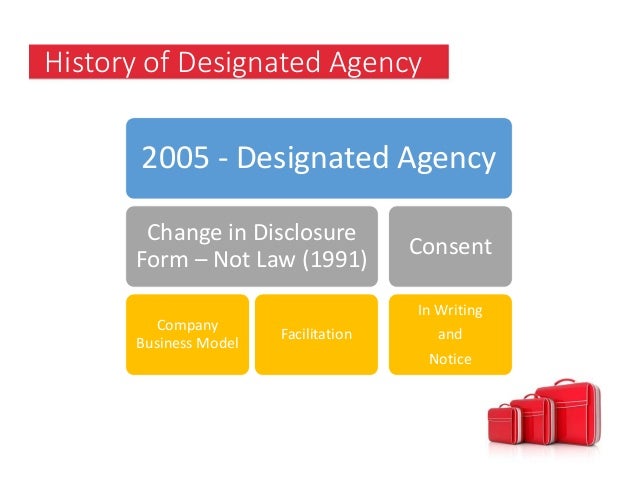 History of Designated Agency

2005 - Designated Agency

Change in Disclosure Form – Not Law (1991)

Consent

Company Business Model

Facilitation

In Writing and Notice